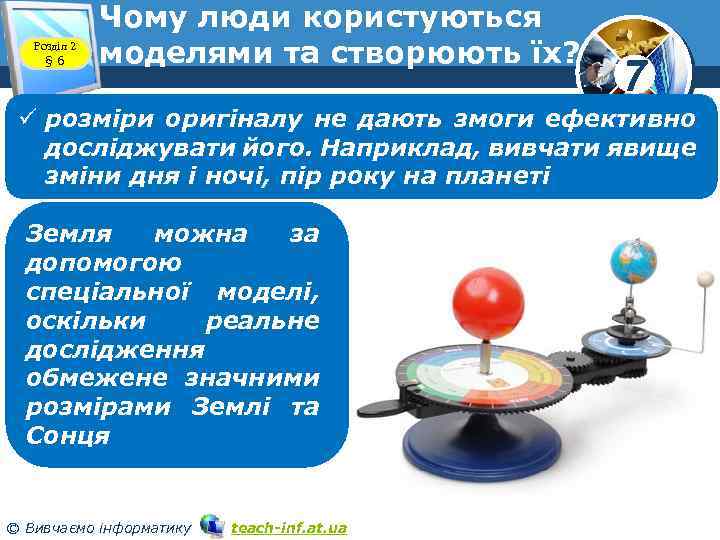 Розділ 2
§ 6

Чому люди користуються моделями та створюють їх?

7

✓ розміри оригіналу не дають змоги ефективно досліджувати його. Наприклад, вивчати явище зміни дня і ночі, пір року на планеті

Земля можна за допомогою спеціальної моделі, оскільки реальне дослідження обмежене значними розмірами Землі та Сонця

© Вивчаємо інформатику teach-inf.at.ua